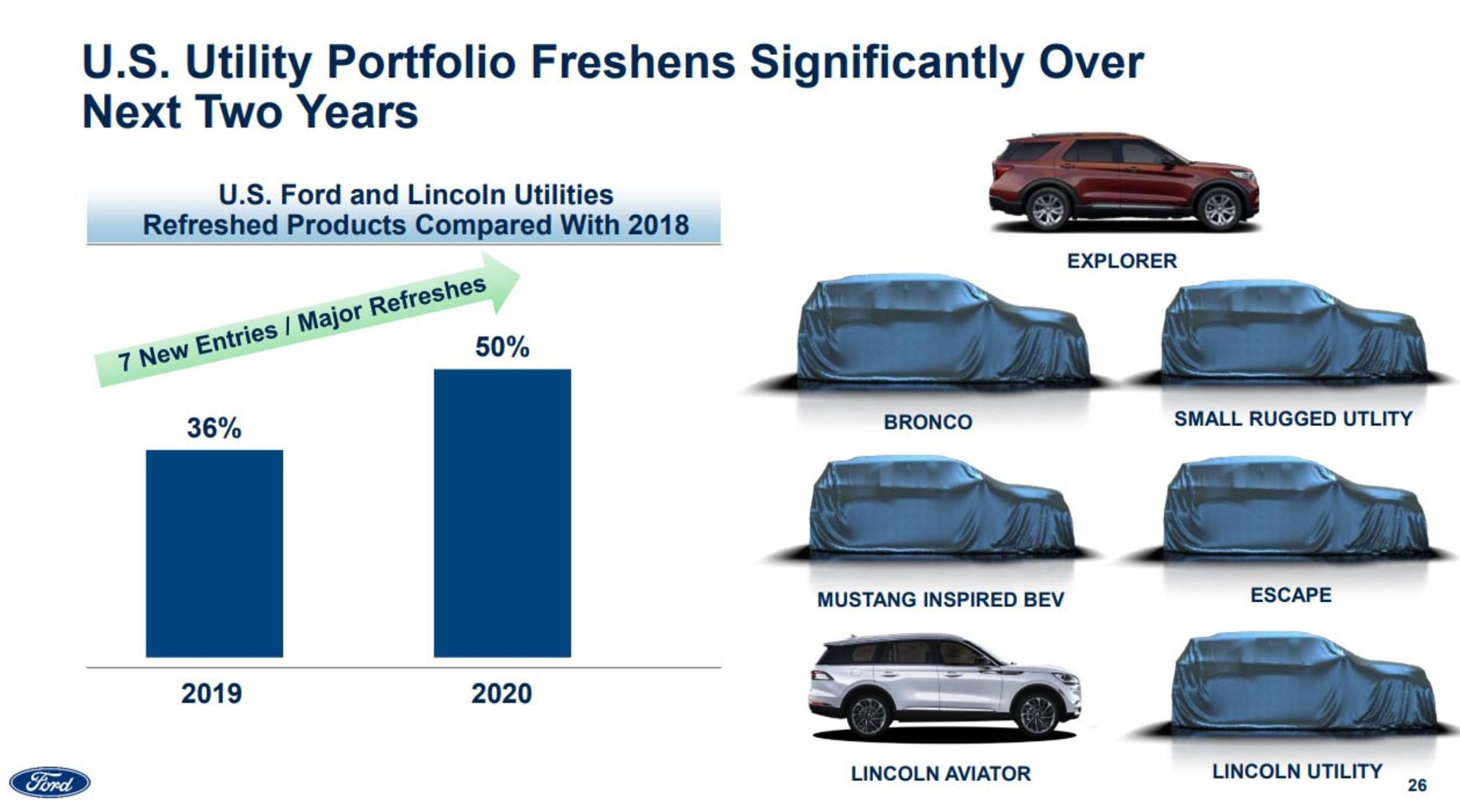 U.S. Utility Portfolio Freshens Significantly Over Next Two Years

U.S. Ford and Lincoln Utilities
Refreshed Products Compared With 2018

7 New Entries / Major Refreshes

36%

50%

2019

2020

EXPLORER

BRONCO

SMALL RUGGED UTLITY

MUSTANG INSPIRED BEV

ESCAPE

LINCOLN AVIATOR

LINCOLN UTILITY

Ford

26